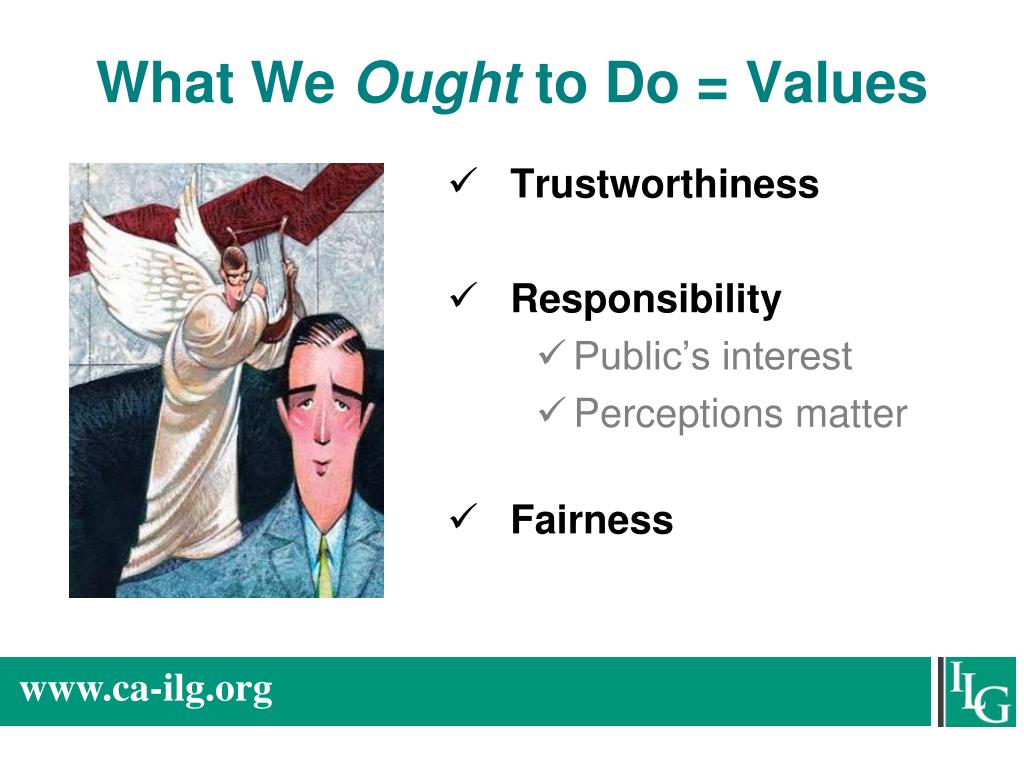 What We Ought to Do = Values

✓ Trustworthiness

✓ Responsibility
✓ Public's interest
✓ Perceptions matter

✓ Fairness

www.ca-ilg.org

ILG